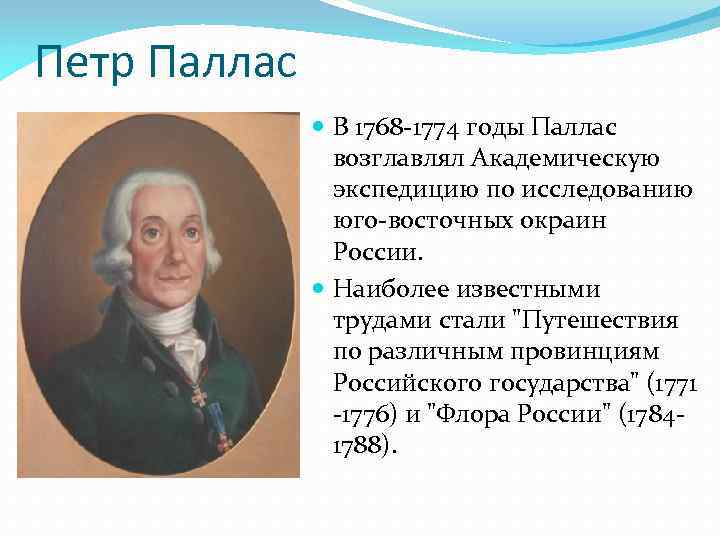 Петр Паллас

В 1768-1774 годы Паллас возглавлял Академическую экспедицию по исследованию юго-восточных окраин России.

Наиболее известными трудами стали "Путешествия по различным провинциям Российского государства" (1771 -1776) и "Флора России" (1784-1788).